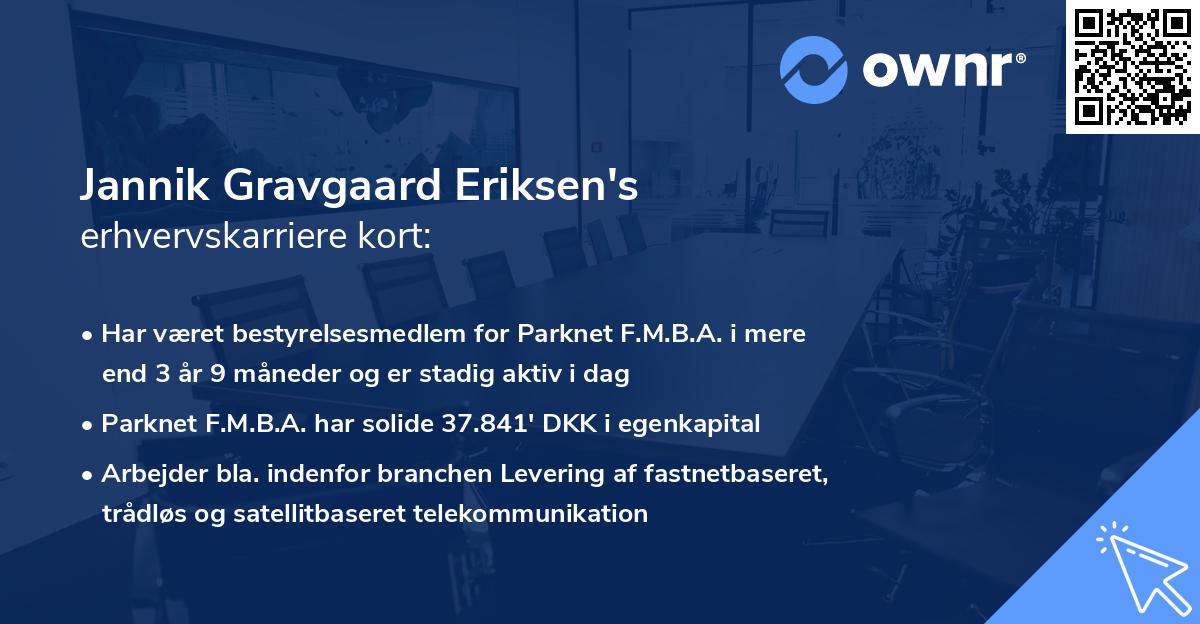 ownr®

Jannik Gravgaard Eriksen's
erhvervskarriere kort:

• Har været bestyrelsesmedlem for Parknet F.M.B.A. i mere end 3 år 9 måneder og er stadig aktiv i dag

• Parknet F.M.B.A. har solide 37.841' DKK i egenkapital

• Arbejder bla. indenfor branchen Levering af fastnetbaseret, trådløs og satellitbaseret telekommunikation